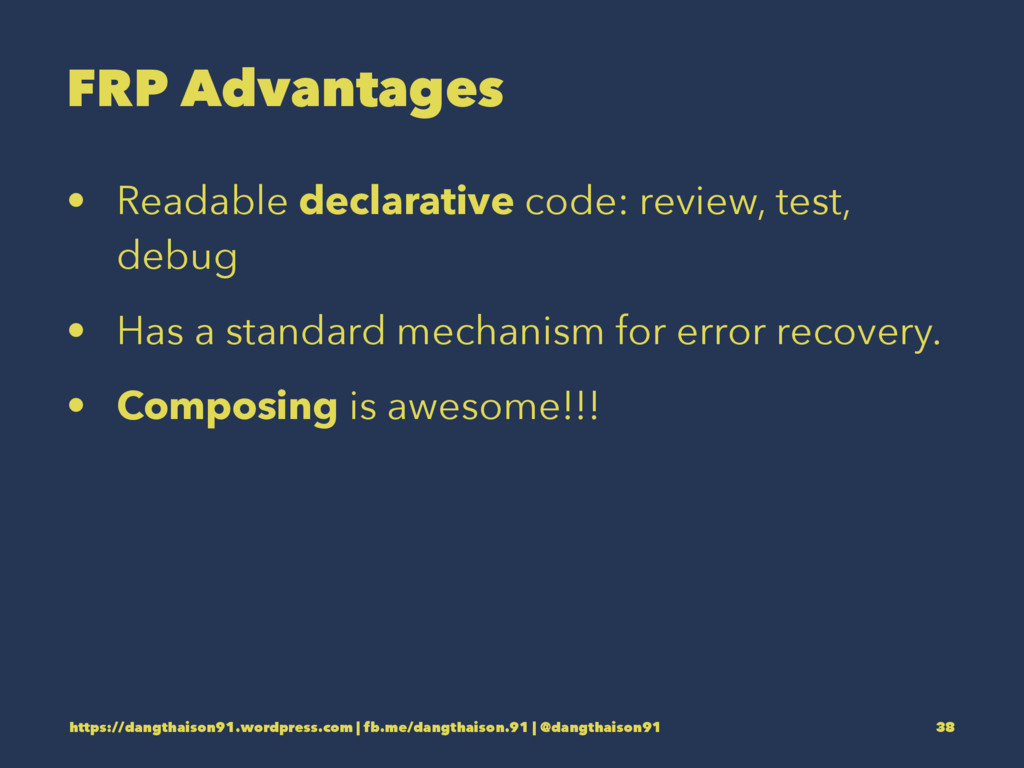 FRP Advantages

• Readable declarative code: review, test, debug

• Has a standard mechanism for error recovery.

• Composing is awesome!!!

https://dangthaison91.wordpress.com | fb.me/dangthaison.91 | @dangthaison91

38